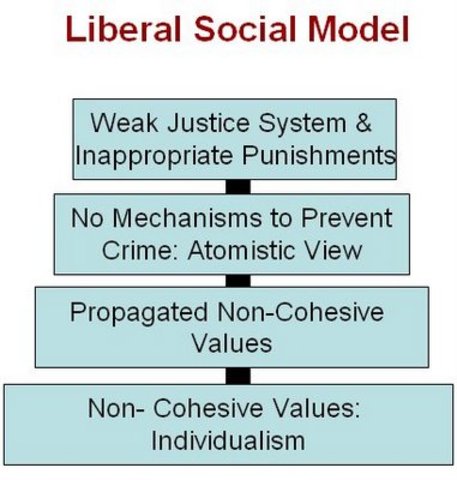 Liberal Social Model

Weak Justice System & Inappropriate Punishments

No Mechanisms to Prevent Crime: Atomistic View

Propagated Non-Cohesive Values

Non- Cohesive Values: Individualism